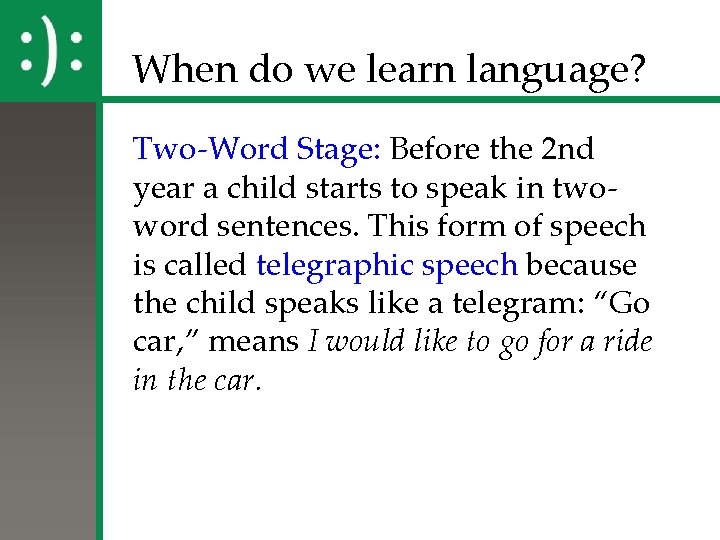 :):

When do we learn language?

Two-Word Stage: Before the 2nd year a child starts to speak in two-word sentences. This form of speech is called telegraphic speech because the child speaks like a telegram: “Go car,” means I would like to go for a ride in the car.